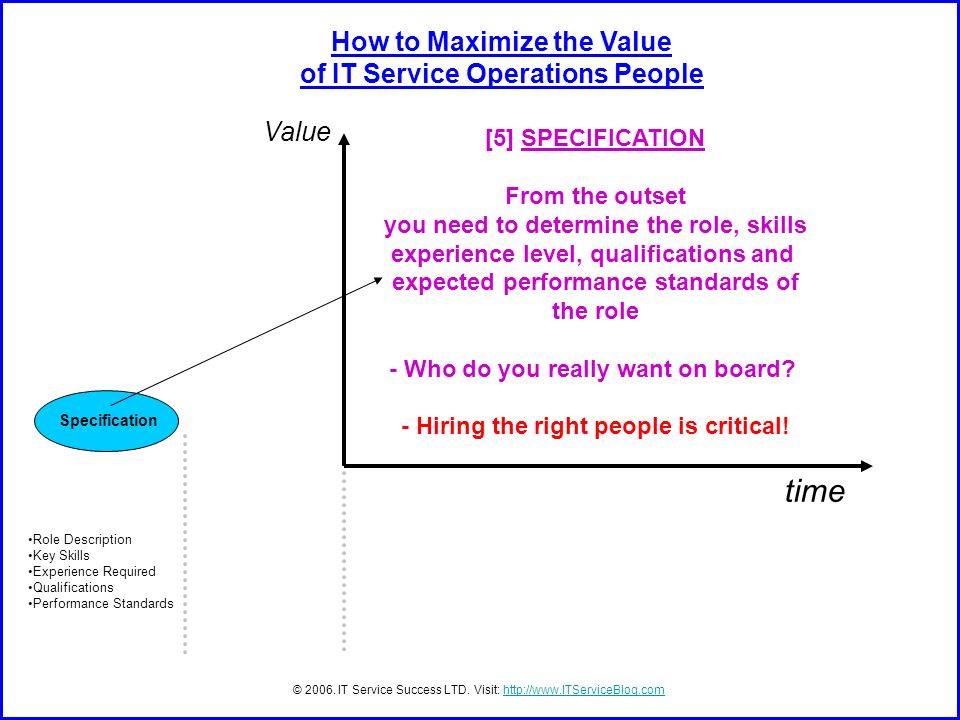 How to Maximize the Value
of IT Service Operations People

Value

[5] SPECIFICATION

From the outset you need to determine the role, skills experience level, qualifications and expected performance standards of the role

- Who do you really want on board?

- Hiring the right people is critical!

Specification

time

•Role Description
•Key Skills
•Experience Required
•Qualifications
•Performance Standards

© 2006. IT Service Success LTD. Visit: http://www.ITServiceBlog.com